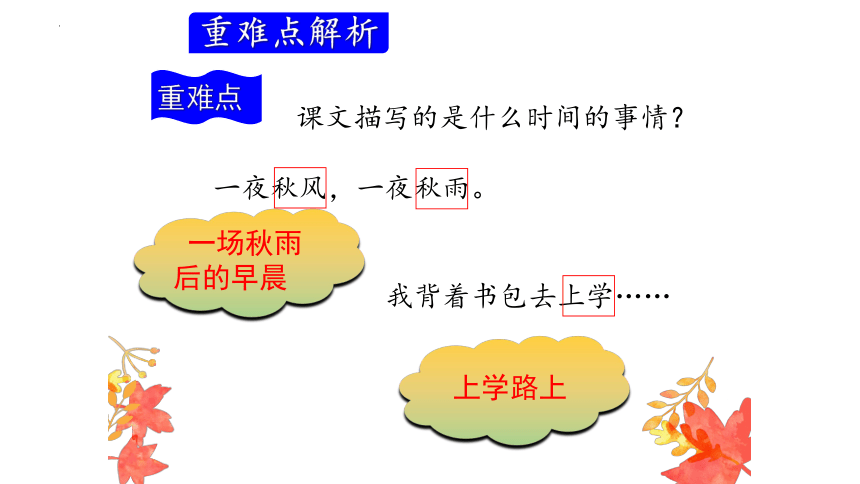 重难点解析

重难点

课文描写的是什么时间的事情？

一夜秋风，一夜秋雨。

一场秋雨后的早晨

我背着书包去上学……

上学路上